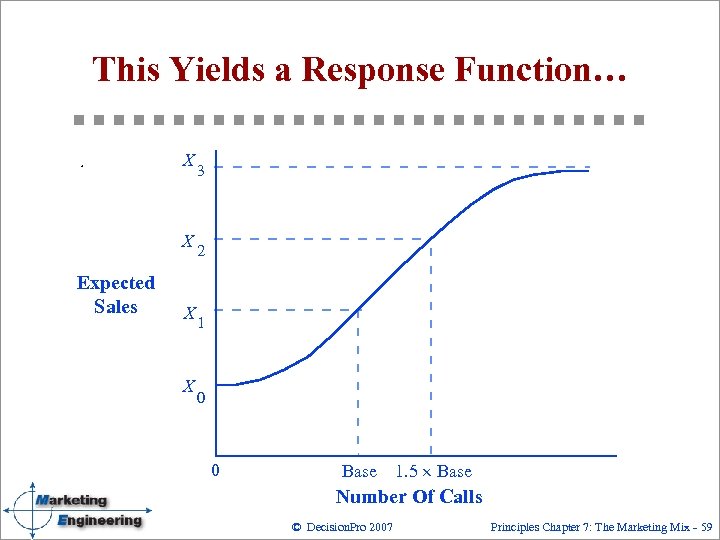 This Yields a Response Function…

$X_3$

$X_2$

Expected Sales

$X_1$

$X_0$

0

Base

$1.5 \times$ Base

Number Of Calls

Marketing Engineering

© DecisionPro 2007

Principles Chapter 7: The Marketing Mix - 59